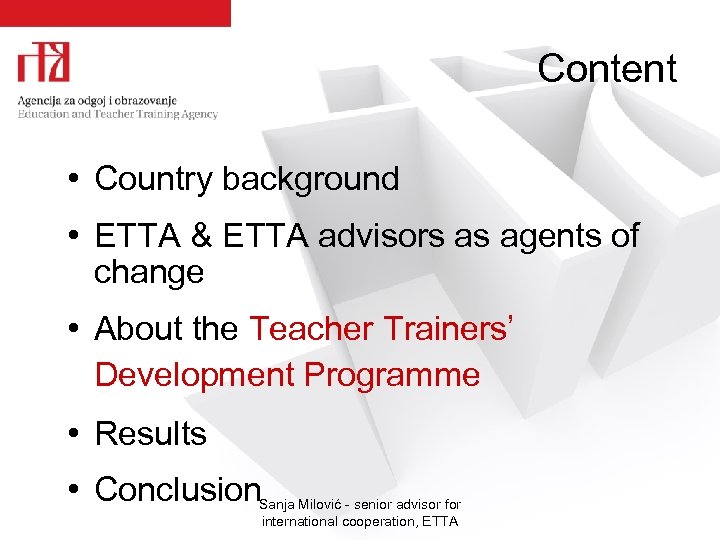 Agencija za odgoj i obrazovanje
Education and Teacher Training Agency

Content

• Country background
• ETTA & ETTA advisors as agents of change
• About the Teacher Trainers' Development Programme
• Results
• Conclusion

Sanja Milović - senior advisor for international cooperation, ETTA